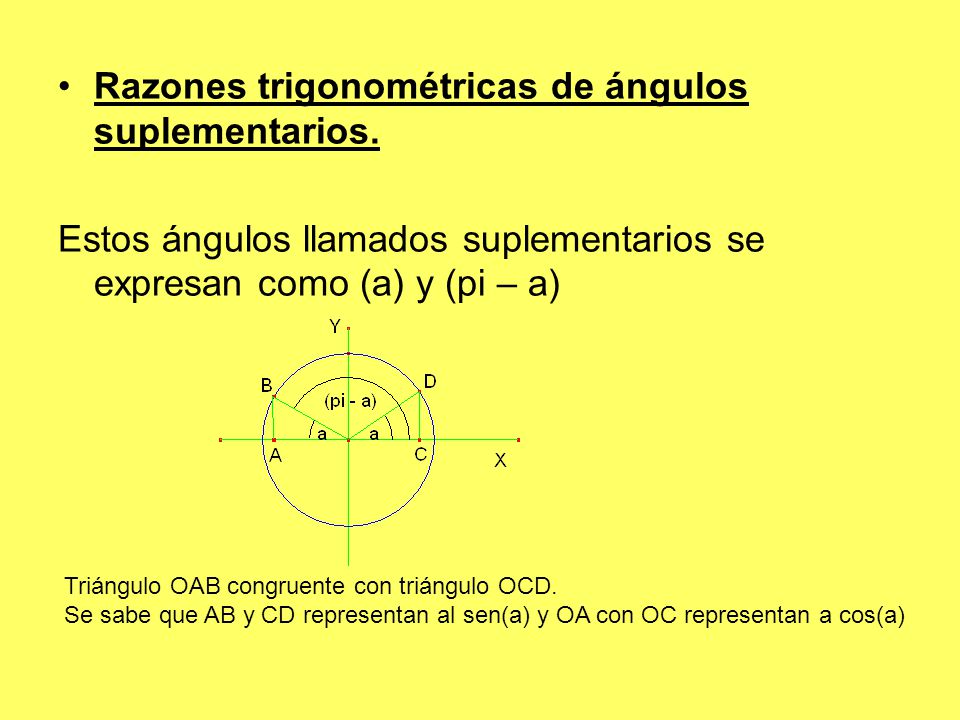 • Razones trigonométricas de ángulos suplementarios.

Estos ángulos llamados suplementarios se expresan como (a) y (pi – a)

Y
B
D
(pi - a)
a
a
A
C
X

Triángulo OAB congruente con triángulo OCD.
Se sabe que AB y CD representan al sen(a) y OA con OC representan a cos(a)